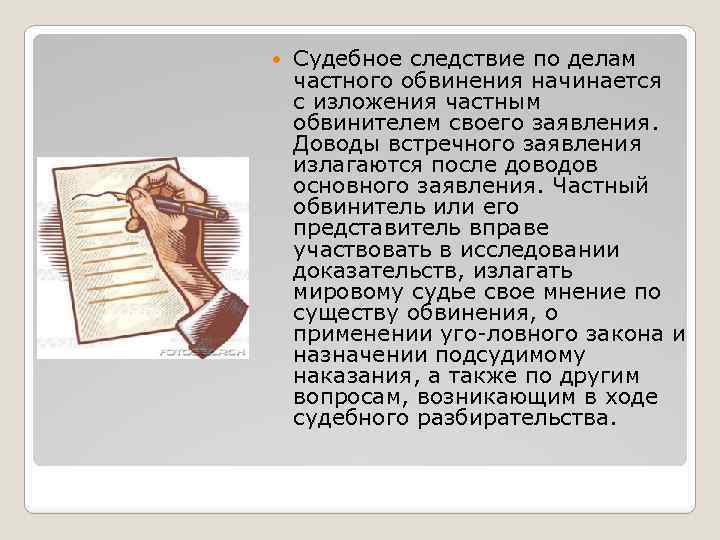 Судебное следствие по делам частного обвинения начинается с изложения частным обвинителем своего заявления. Доводы встречного заявления излагаются после доводов основного заявления. Частный обвинитель или его представитель вправе участвовать в исследовании доказательств, излагать мировому судье свое мнение по существу обвинения, о применении уго-ловного закона и назначении подсудимому наказания, а также по другим вопросам, возникающим в ходе судебного разбирательства.

FOTOSEARCH